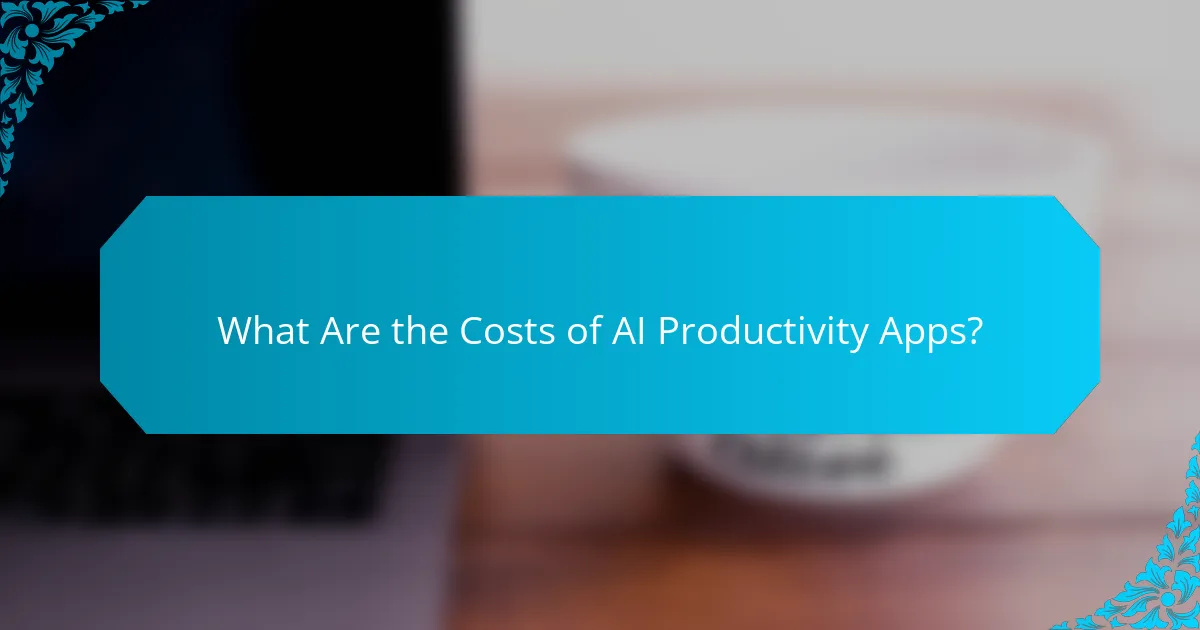 What Are the Costs of AI Productivity Apps?